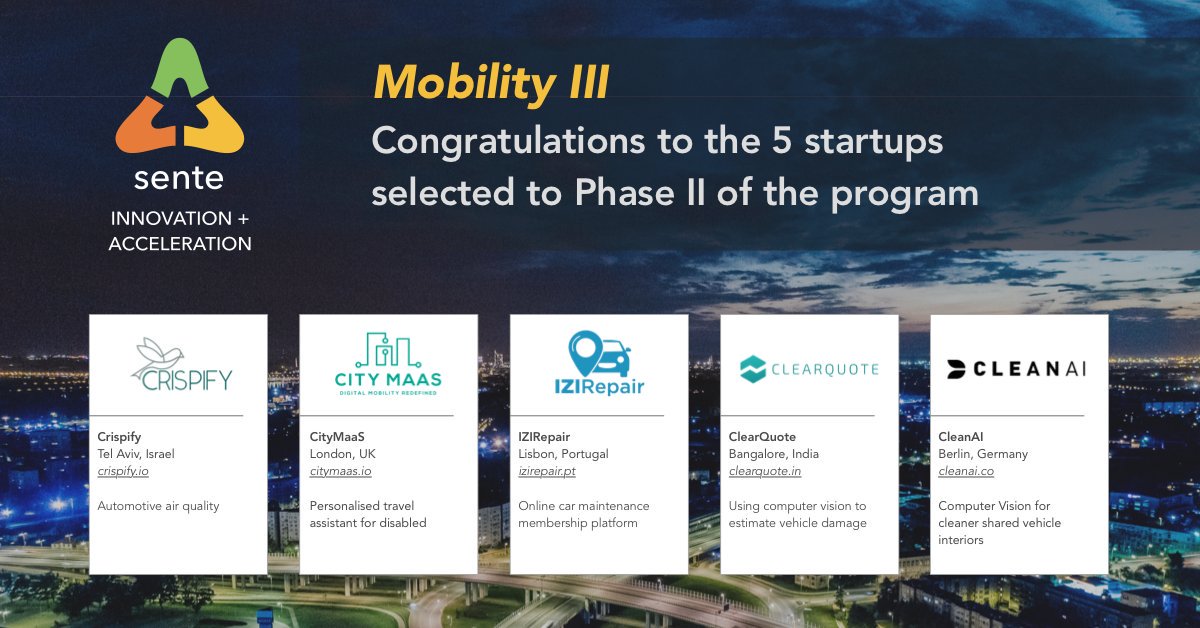 sente
INNOVATION + ACCELERATION

Mobility III
Congratulations to the 5 startups selected to Phase II of the program

CRISPIFY

Crispify
Tel Aviv, Israel
crispify.io

Automotive air quality

CITY MAAS
DIGITAL MOBILITY REDEFINED

CityMaaS
London, UK
citymaas.io

Personalised travel assistant for disabled

IZIRepair

IZIRepair
Lisbon, Portugal
izirepair.pt

Online car maintenance membership platform

CLEARQUOTE

ClearQuote
Bangalore, India
clearquote.in

Using computer vision to estimate vehicle damage

CLEANAI

CleanAI
Berlin, Germany
cleanai.co

Computer Vision for cleaner shared vehicle interiors